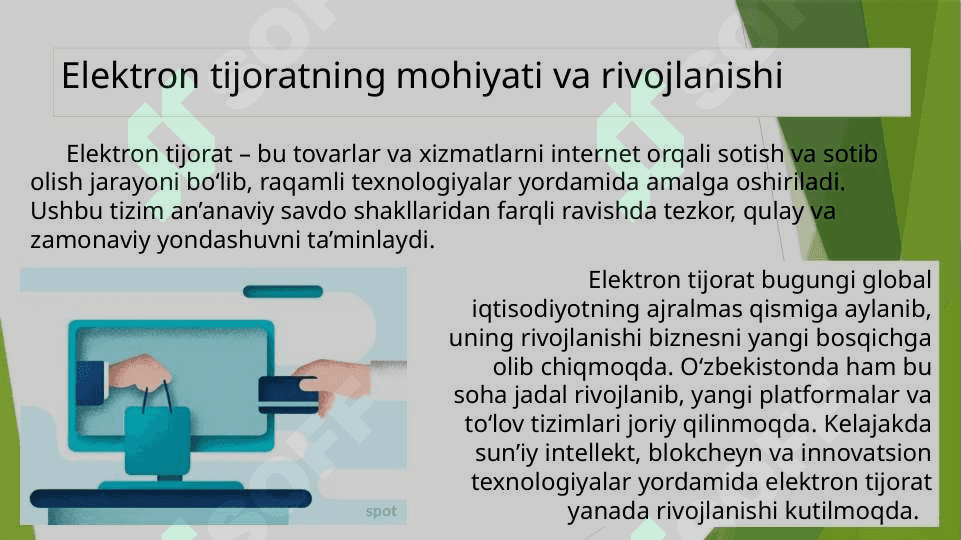 Elektron tijoratning mohiyati va rivojlanishi

Elektron tijorat – bu tovarlar va xizmatlarni internet orqali sotish va sotib olish jarayoni bo‘lib, raqamli texnologiyalar yordamida amalga oshiriladi. Ushbu tizim an’anaviy savdo shakllaridan farqli ravishda tezkor, qulay va zamonaviy yondashuvni ta’minlaydi.

spot

Elektron tijorat bugungi global iqtisodiyotning ajralmas qismiga aylanib, uning rivojlanishi biznesni yangi bosqichga olib chiqmoqda. O‘zbekistonda ham bu soha jadal rivojlanib, yangi platformalar va to‘lov tizimlari joriy qilinmoqda. Kelajakda sun’iy intellekt, blokcheyn va innovatsion texnologiyalar yordamida elektron tijorat yanada rivojlanishi kutilmoqda.